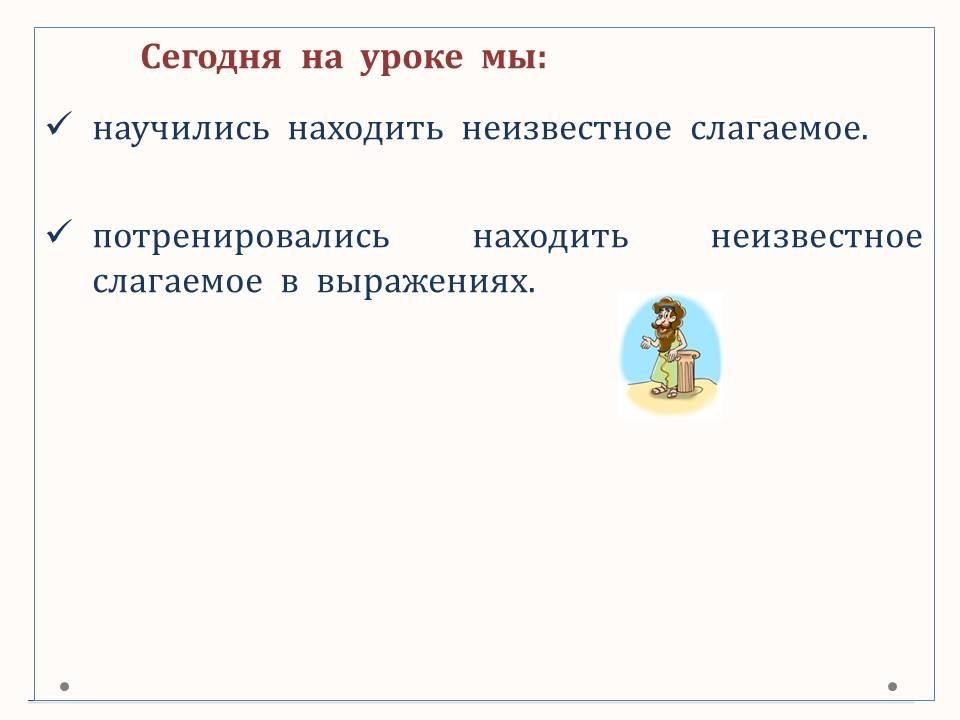 Сегодня на уроке мы:

✓ научились находить неизвестное слагаемое.

✓ потренировались находить неизвестное слагаемое в выражениях.